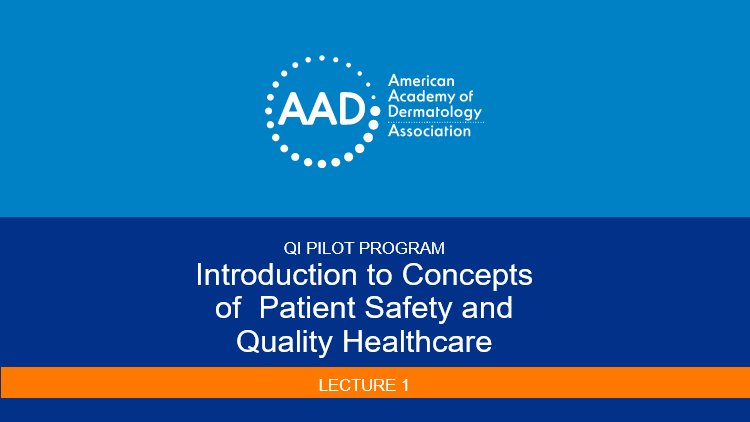 AAD
American Academy of Dermatology Association

QI PILOT PROGRAM
Introduction to Concepts of Patient Safety and Quality Healthcare

LECTURE 1